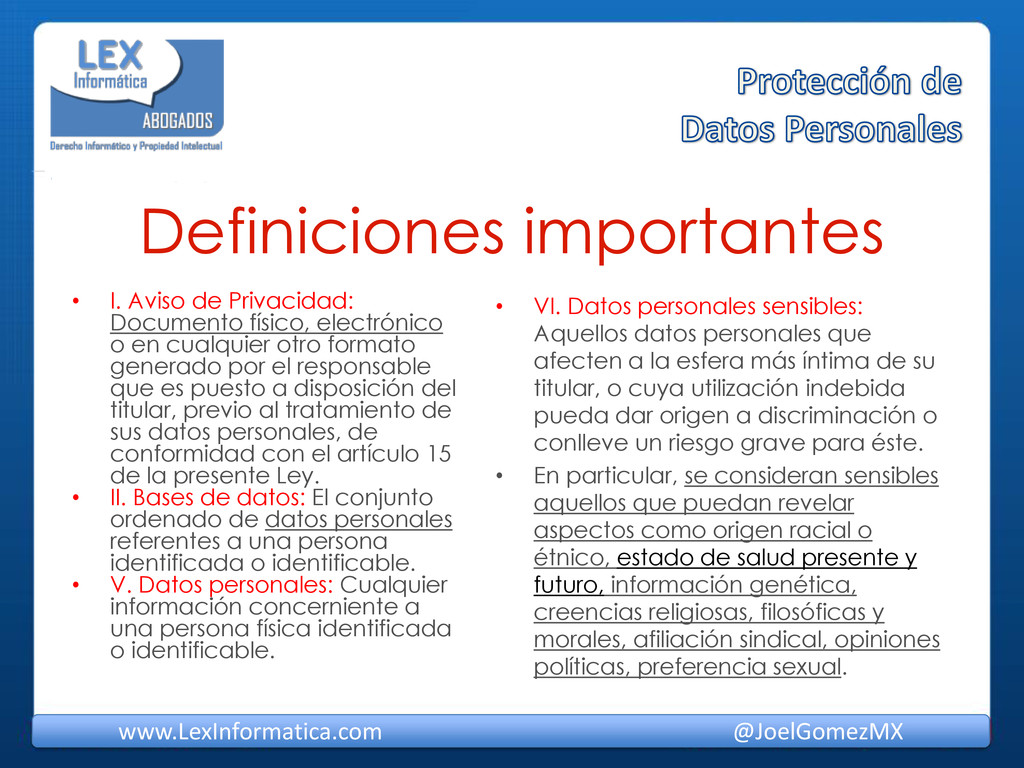 LEX
Informática
ABOGADOS
Derecho Informático y Propiedad Intelectual

Protección de
Datos Personales

Definiciones importantes

• I. Aviso de Privacidad: Documento físico, electrónico o en cualquier otro formato generado por el responsable que es puesto a disposición del titular, previo al tratamiento de sus datos personales, de conformidad con el artículo 15 de la presente Ley.
• II. Bases de datos: El conjunto ordenado de datos personales referentes a una persona identificada o identificable.
• V. Datos personales: Cualquier información concerniente a una persona física identificada o identificable.

• VI. Datos personales sensibles: Aquellos datos personales que afecten a la esfera más íntima de su titular, o cuya utilización indebida pueda dar origen a discriminación o conlleve un riesgo grave para éste.
• En particular, se consideran sensibles aquellos que puedan revelar aspectos como origen racial o étnico, estado de salud presente y futuro, información genética, creencias religiosas, filosóficas y morales, afiliación sindical, opiniones políticas, preferencia sexual.

www.LexInformatica.com
@JoelGomezMX